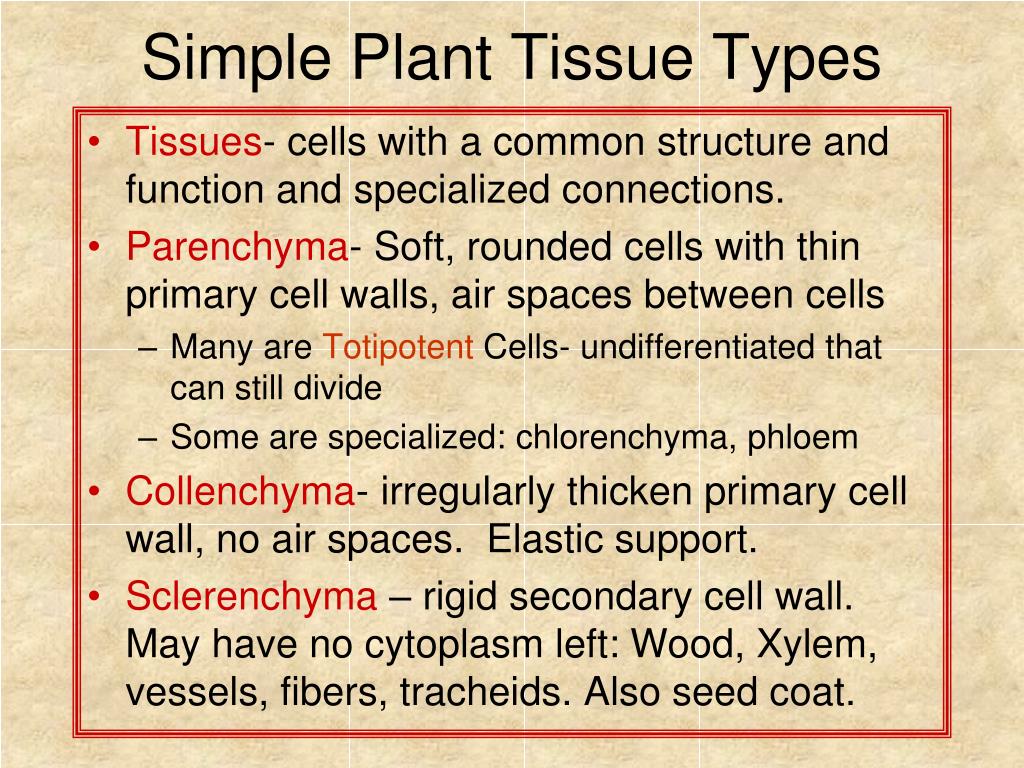 Simple Plant Tissue Types

• Tissues- cells with a common structure and function and specialized connections.
• Parenchyma- Soft, rounded cells with thin primary cell walls, air spaces between cells
  – Many are Totipotent Cells- undifferentiated that can still divide
  – Some are specialized: chlorenchyma, phloem
• Collenchyma- irregularly thicken primary cell wall, no air spaces. Elastic support.
• Sclerenchyma – rigid secondary cell wall. May have no cytoplasm left: Wood, Xylem, vessels, fibers, tracheids. Also seed coat.